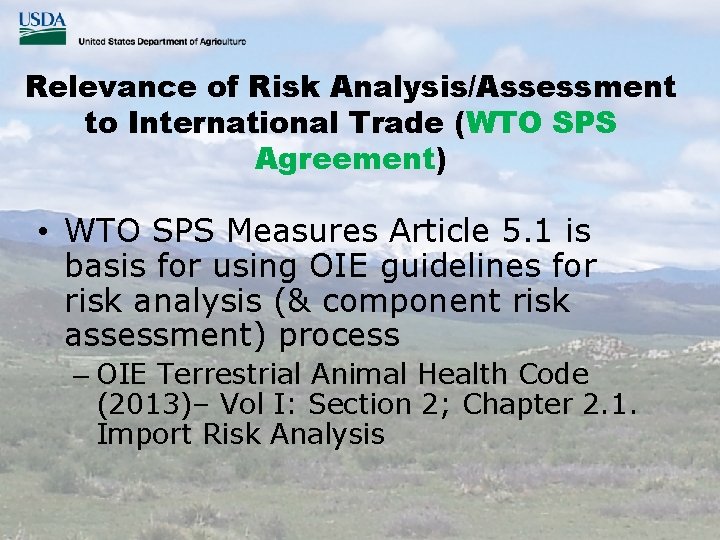 USDA
United States Department of Agriculture

Relevance of Risk Analysis/Assessment to International Trade (WTO SPS Agreement)

• WTO SPS Measures Article 5.1 is basis for using OIE guidelines for risk analysis (& component risk assessment) process
– OIE Terrestrial Animal Health Code (2013)– Vol I: Section 2; Chapter 2.1. Import Risk Analysis